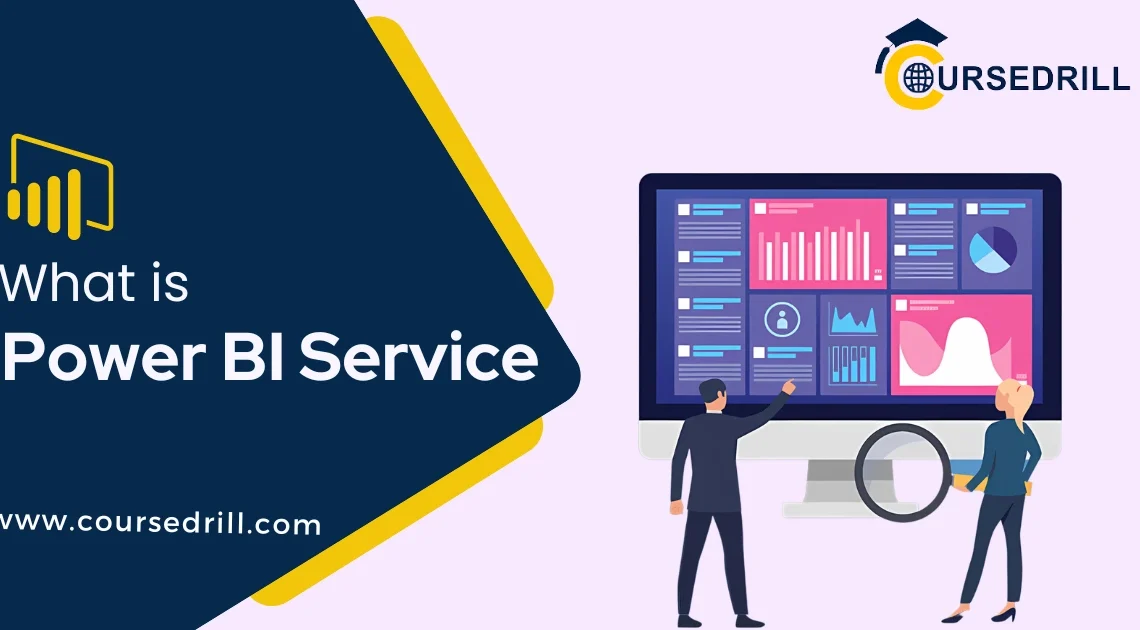 COURSEDRILL

What is
Power BI Service

www.coursedrill.com